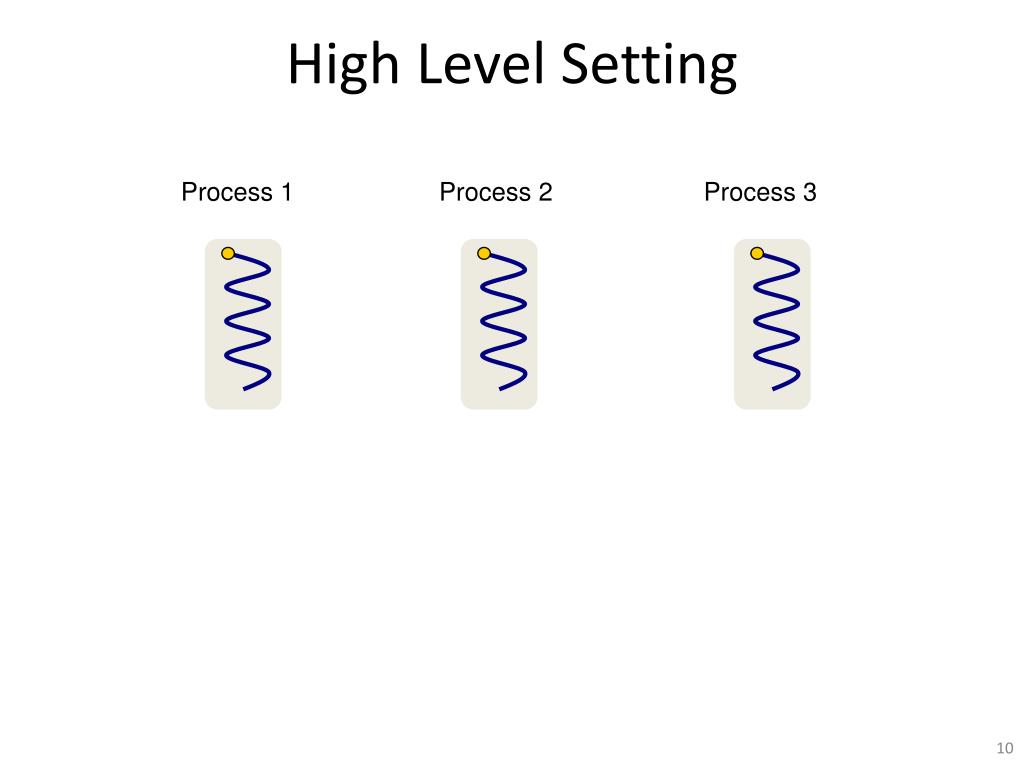 High Level Setting

Process 1

Process 2

Process 3

10